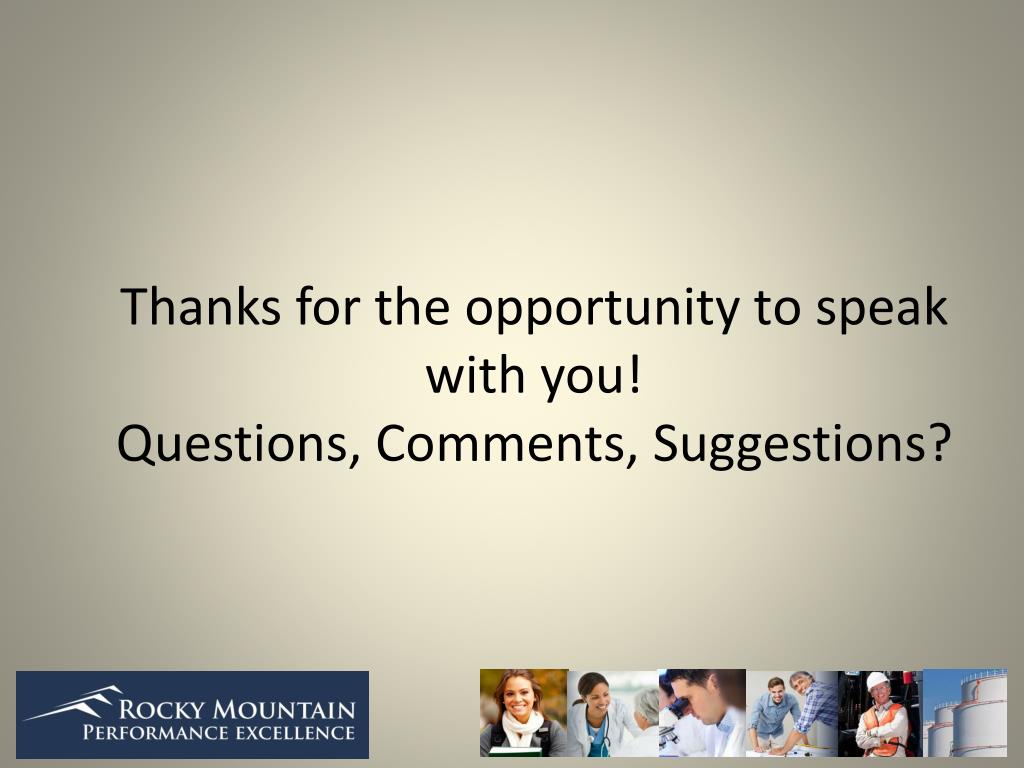 Thanks for the opportunity to speak with you!
Questions, Comments, Suggestions?

ROCKY MOUNTAIN
PERFORMANCE EXCELLENCE